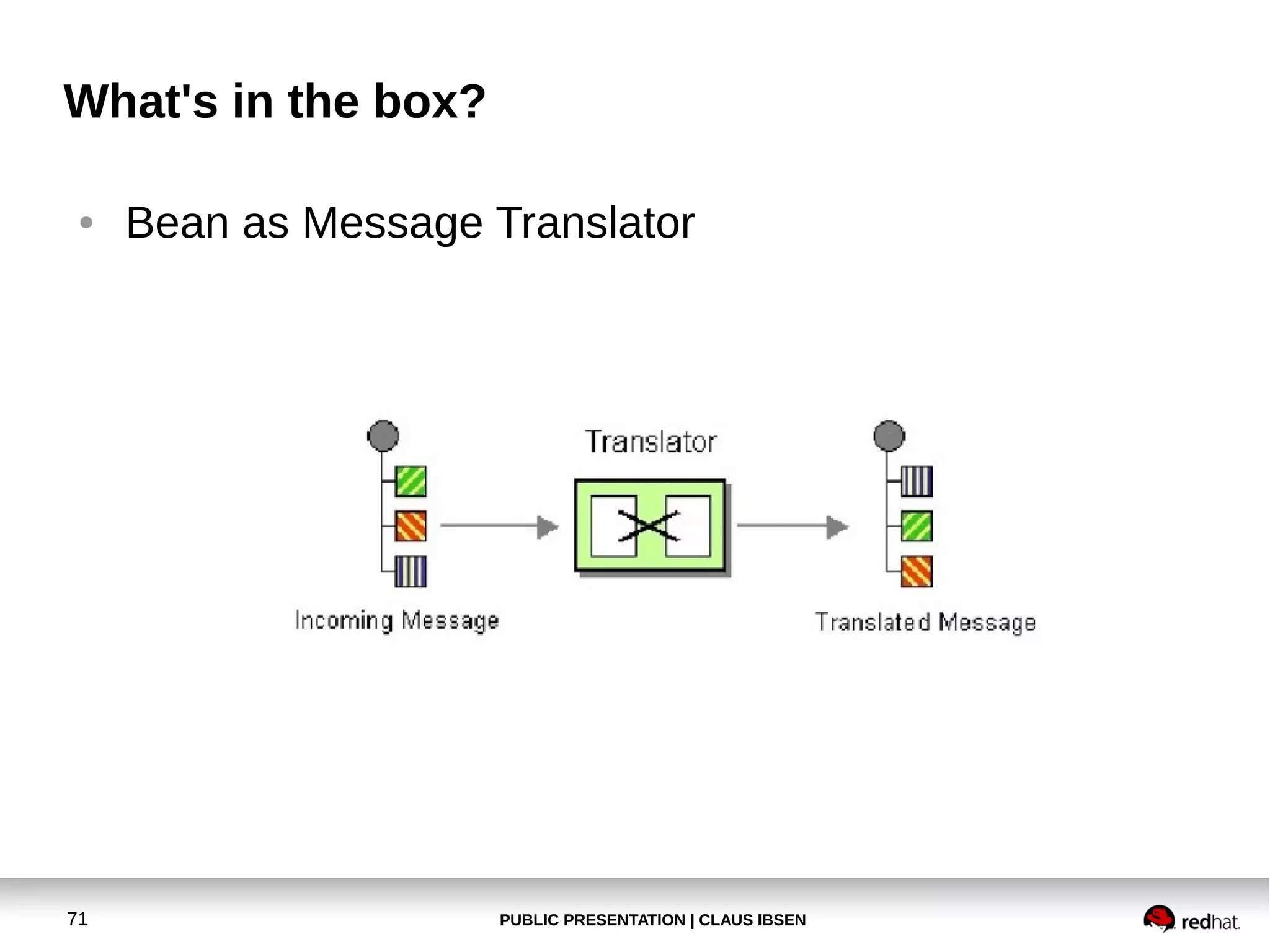 What's in the box?

• Bean as Message Translator

Translator

Incoming Message

Translated Message

71

PUBLIC PRESENTATION | CLAUS IBSEN

redhat.